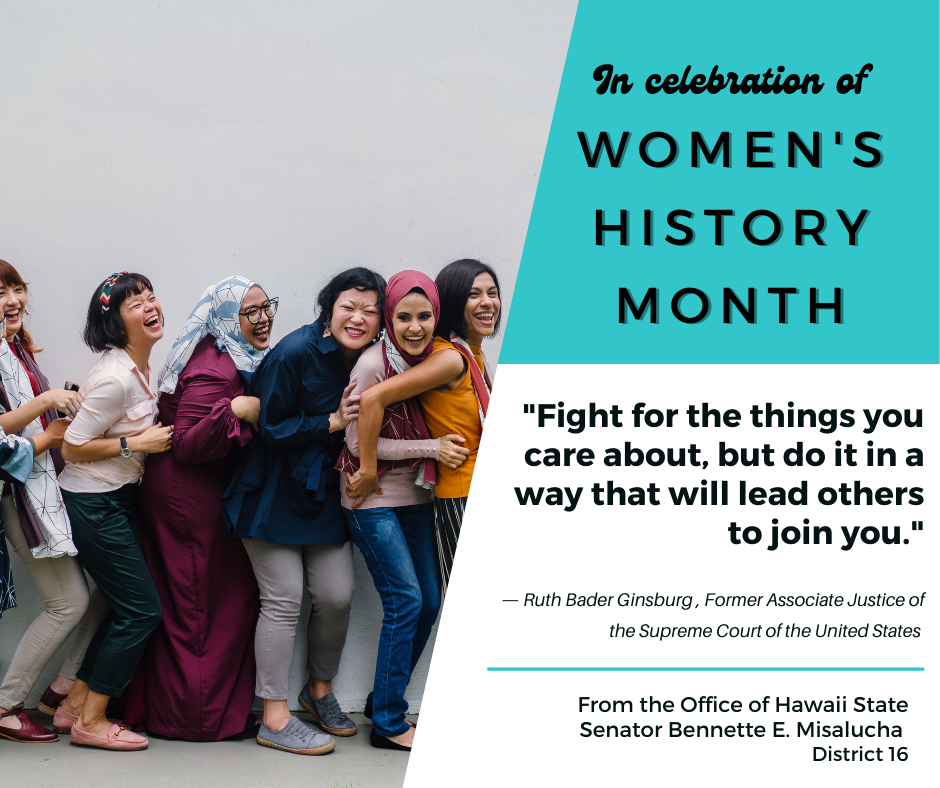 In celebration of
WOMEN'S HISTORY MONTH

"Fight for the things you care about, but do it in a way that will lead others to join you."

— Ruth Bader Ginsburg , Former Associate Justice of the Supreme Court of the United States

From the Office of Hawaii State Senator Bennette E. Misalucha
District 16